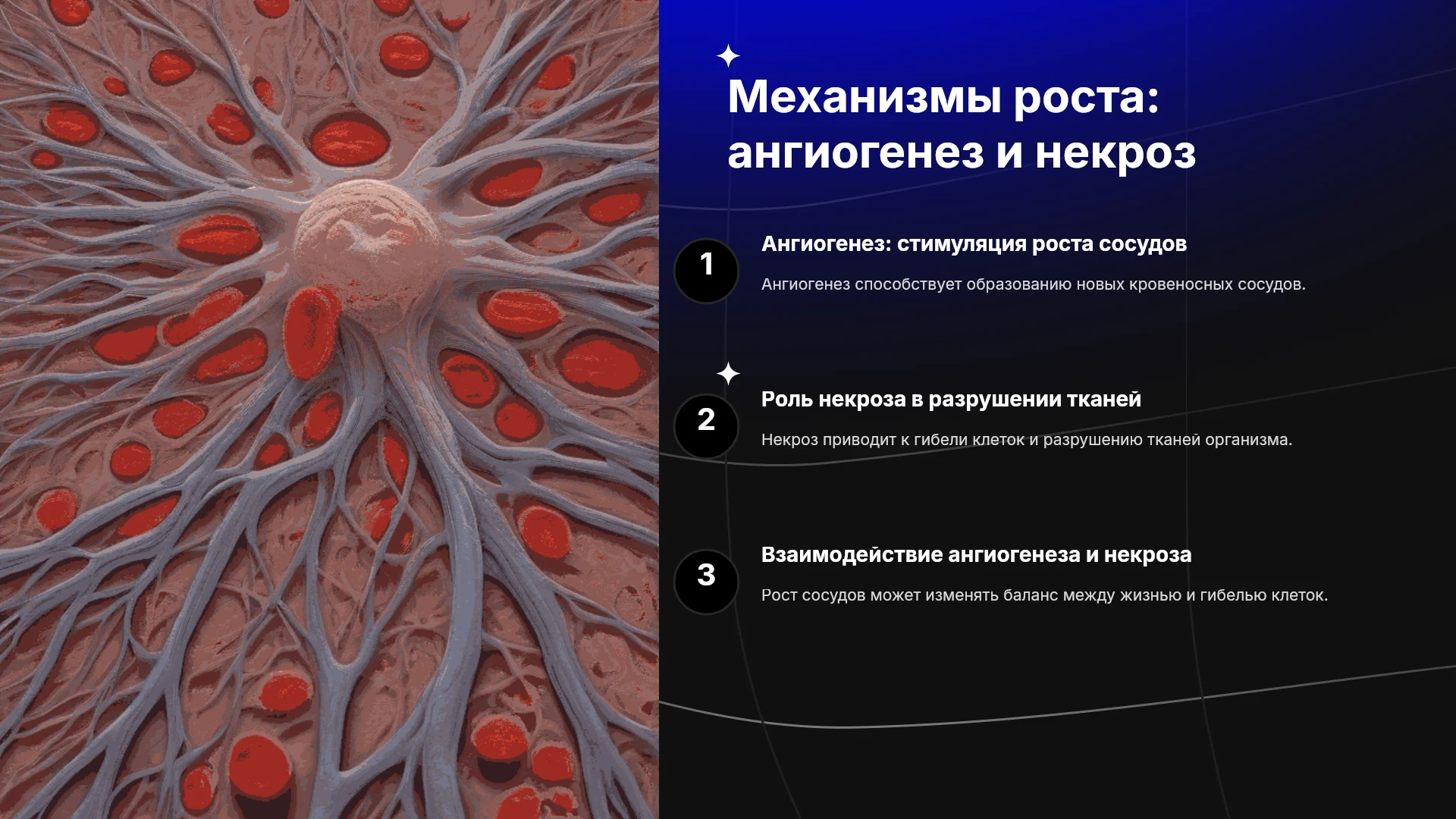 Механизмы роста: ангиогенез и некроз

1

Ангиогенез: стимуляция роста сосудов

Ангиогенез способствует образованию новых кровеносных сосудов.

2

Роль некроза в разрушении тканей

Некроз приводит к гибели клеток и разрушению тканей организма.

3

Взаимодействие ангиогенеза и некроза

Рост сосудов может изменять баланс между жизнью и гибелью клеток.